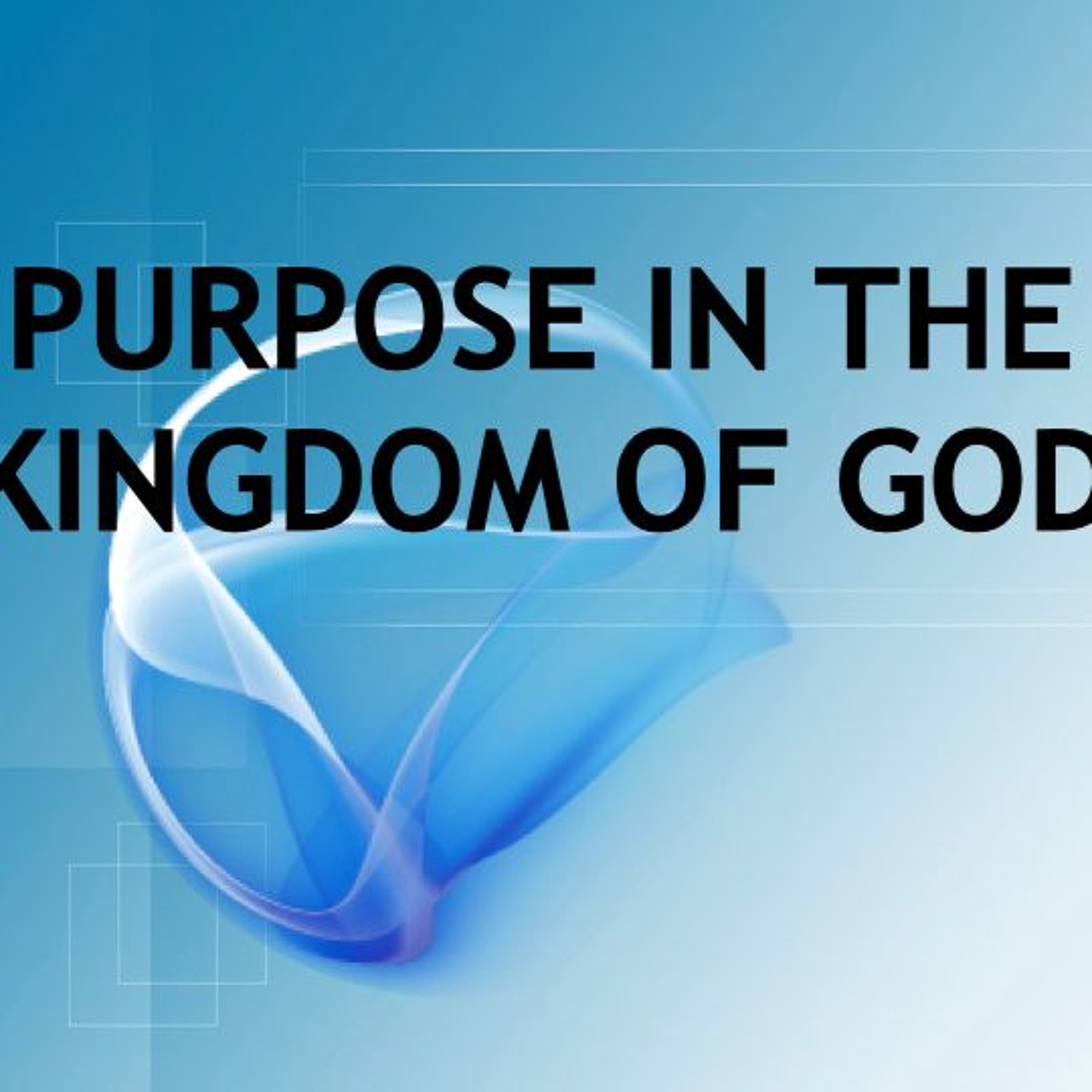 PURPOSE IN THE KINGDOM OF GOD